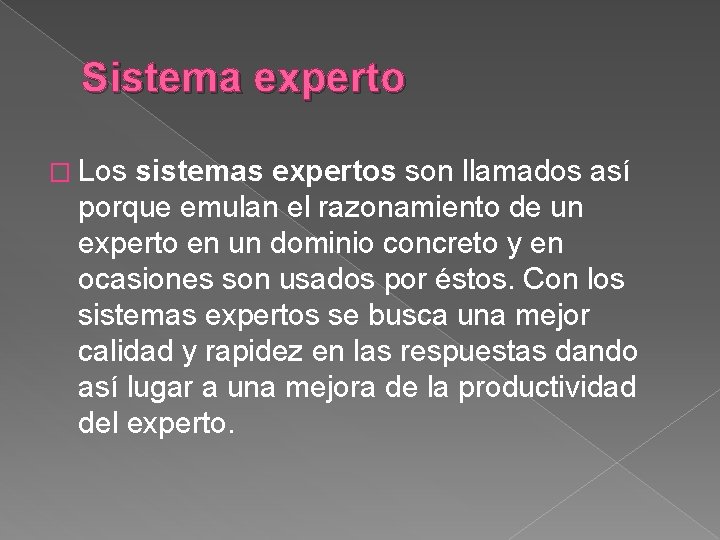 Sistema experto

Los sistemas expertos son llamados así porque emulan el razonamiento de un experto en un dominio concreto y en ocasiones son usados por éstos. Con los sistemas expertos se busca una mejor calidad y rapidez en las respuestas dando así lugar a una mejora de la productividad del experto.